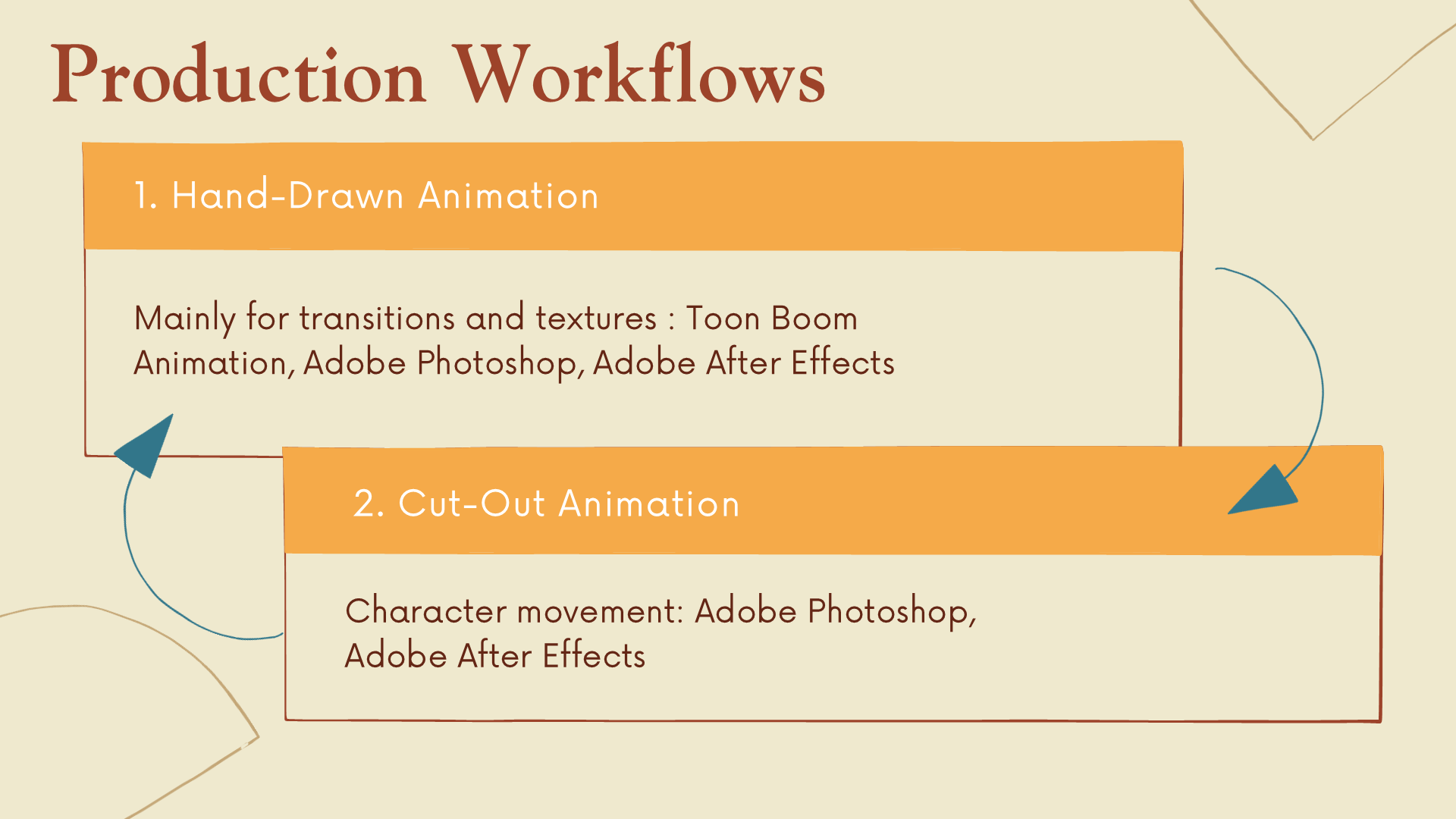 Production Workflows

1. Hand-Drawn Animation

Mainly for transitions and textures : Toon Boom Animation, Adobe Photoshop, Adobe After Effects

2. Cut-Out Animation

Character movement: Adobe Photoshop, Adobe After Effects